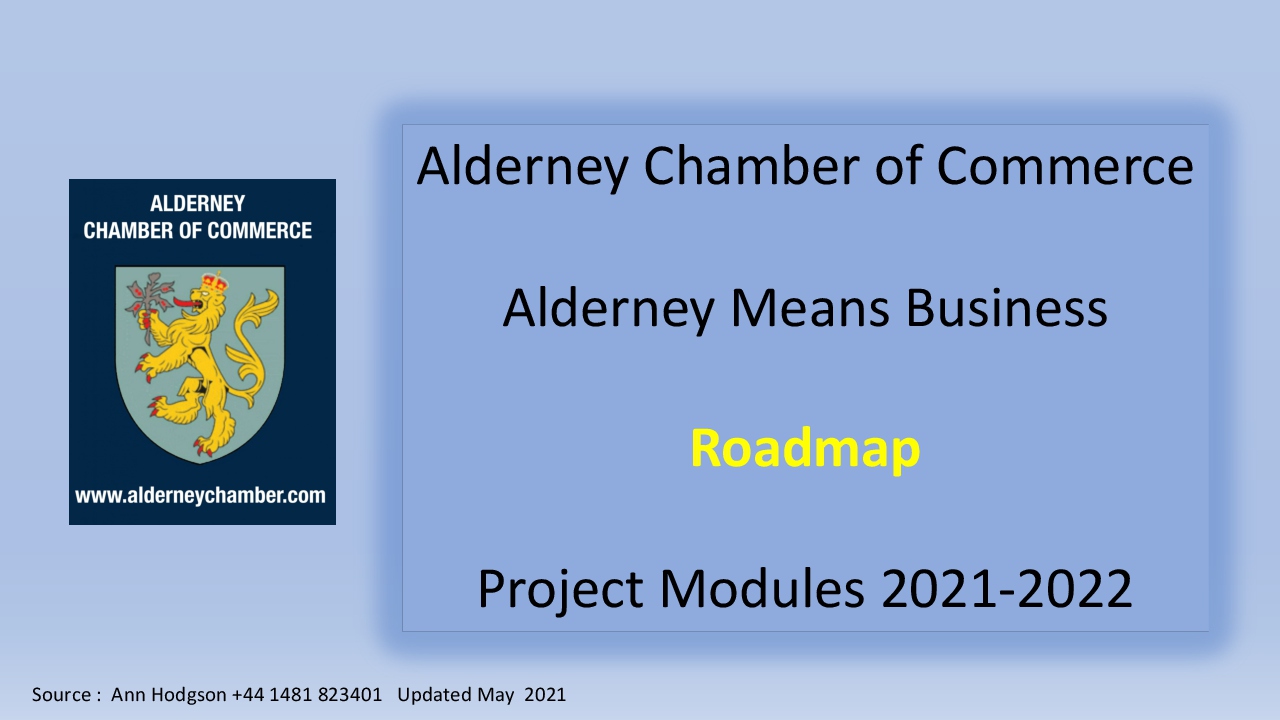 ALDERNEY
CHAMBER OF COMMERCE

www.alderneychamber.com

Alderney Chamber of Commerce

Alderney Means Business

Roadmap

Project Modules 2021-2022

Source : Ann Hodgson +44 1481 823401 Updated May 2021